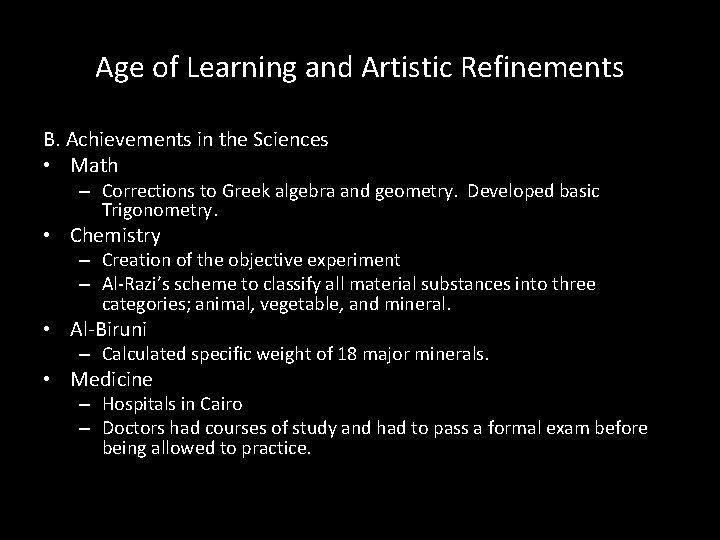 Age of Learning and Artistic Refinements

B. Achievements in the Sciences

• Math
  – Corrections to Greek algebra and geometry. Developed basic Trigonometry.
• Chemistry
  – Creation of the objective experiment
  – Al-Razi's scheme to classify all material substances into three categories; animal, vegetable, and mineral.
• Al-Biruni
  – Calculated specific weight of 18 major minerals.
• Medicine
  – Hospitals in Cairo
  – Doctors had courses of study and had to pass a formal exam before being allowed to practice.